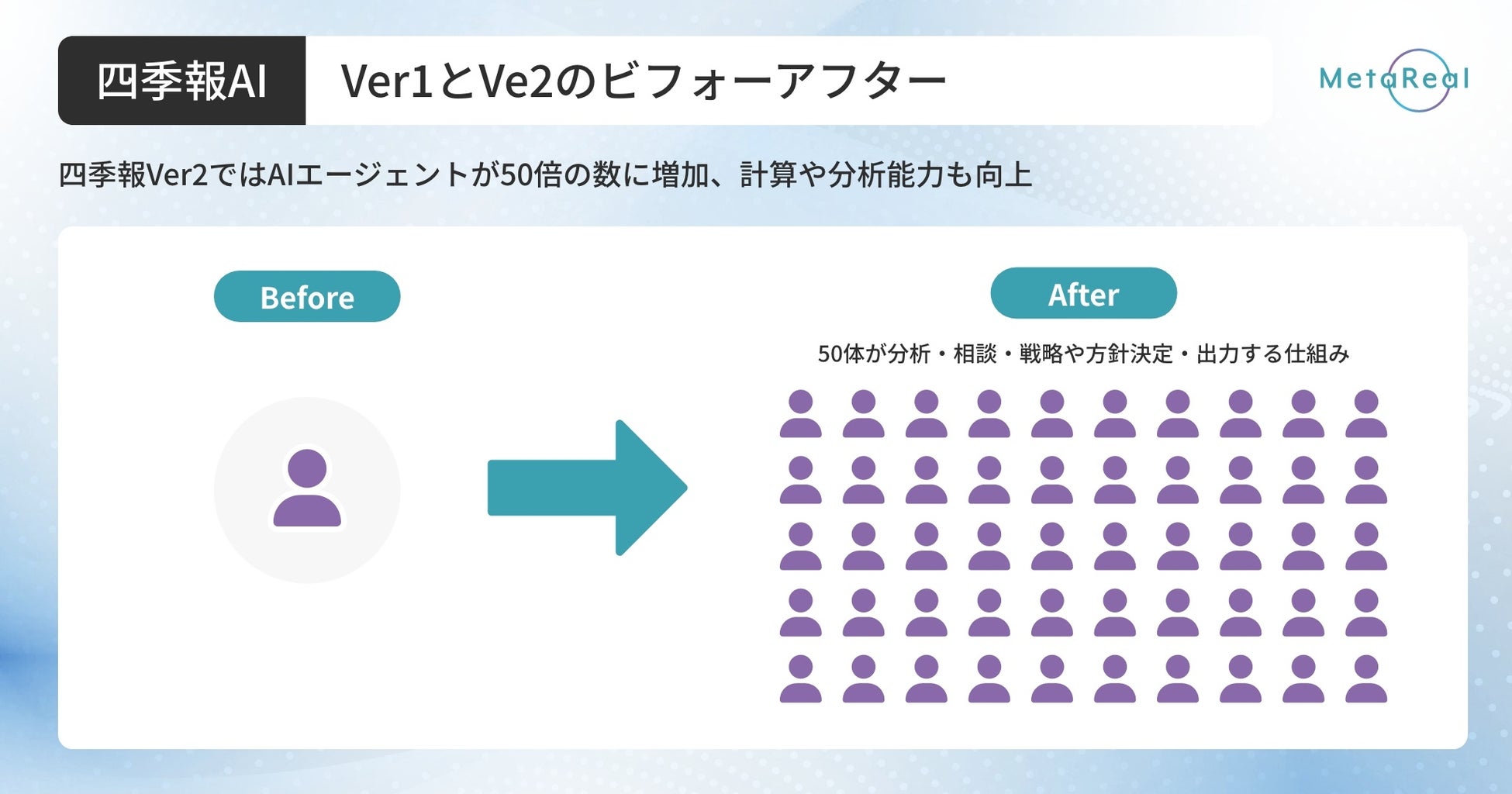 四季報AI

Ver1とVe2のビフォーアフター

MetaReal

四季報Ver2ではAIエージェントが50倍の数に増加、計算や分析能力も向上

Before

After

50体が分析・相談・戦略や方針決定・出力する仕組み